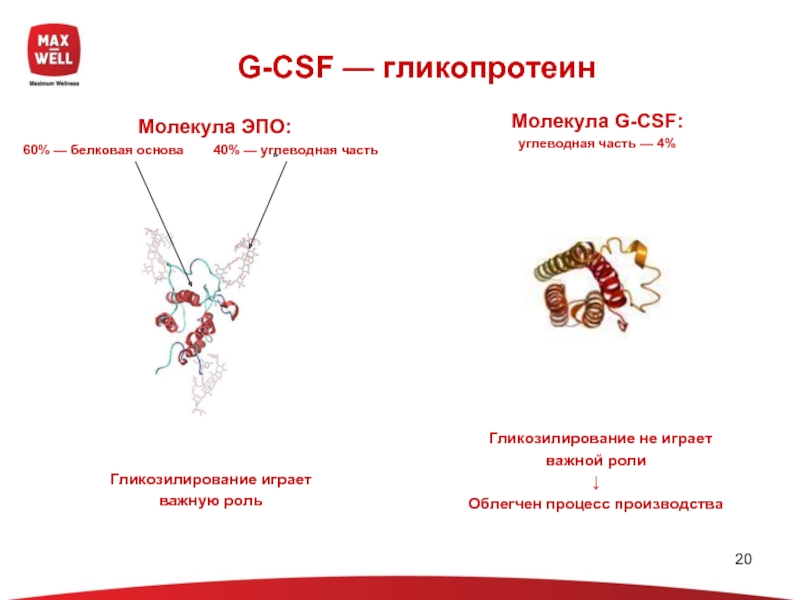 MAX WELL
Maximum Wellness

G-CSF — гликопротеин

Молекула ЭПО:
60% — белковая основа 40% — углеводная часть

Гликозилирование играет важную роль

Молекула G-CSF:
углеводная часть — 4%

Гликозилирование не играет важной роли
↓
Облегчен процесс производства

20